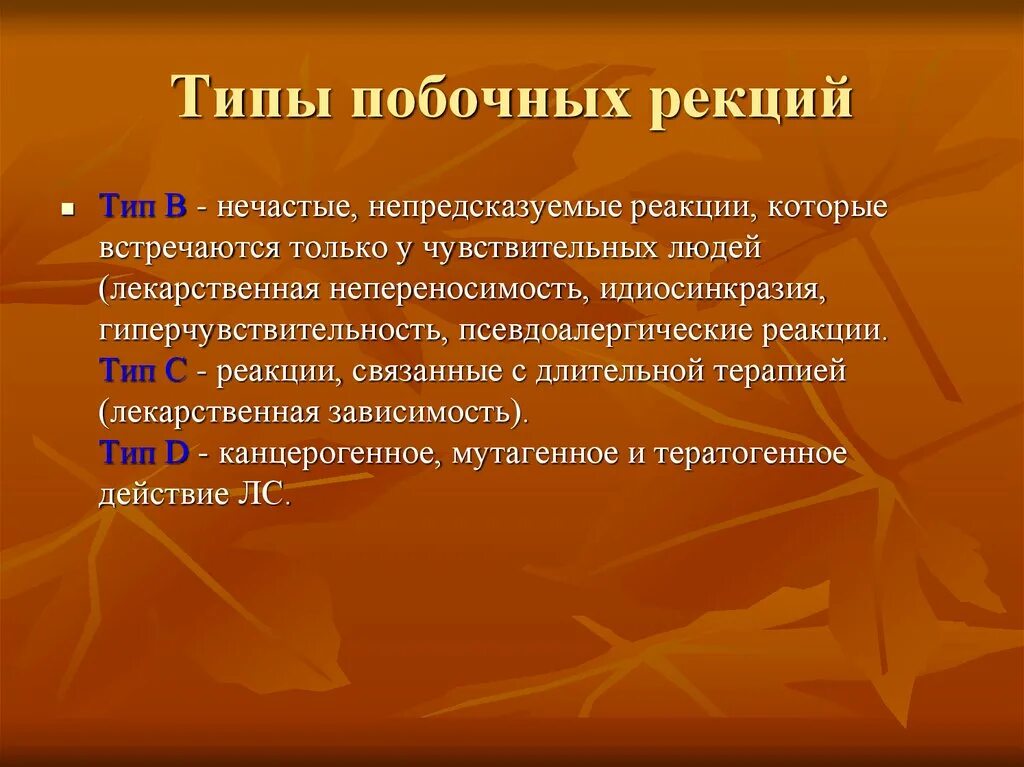 Типы побочных рекций

Тип В - нечастые, непредсказуемые реакции, которые встречаются только у чувствительных людей (лекарственная непереносимость, идиосинкразия, гиперчувствительность, псевдоалергические реакции.
Тип С - реакции, связанные с длительной терапией (лекарственная зависимость).
Тип D - канцерогенное, мутагенное и тератогенное действие ЛС.